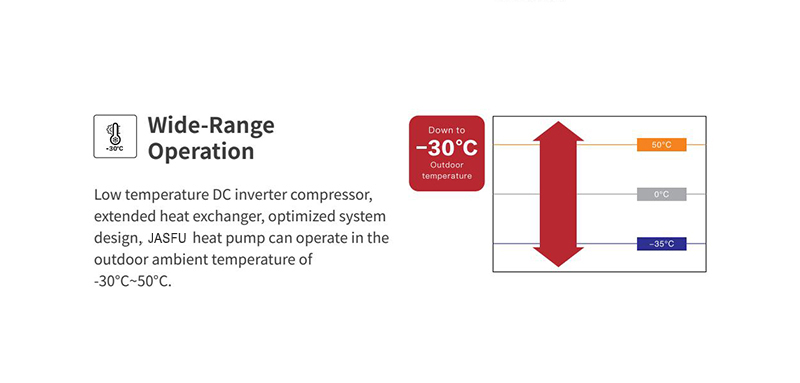 -30°C

Wide-Range Operation

Low temperature DC inverter compressor, extended heat exchanger, optimized system design, JASFU heat pump can operate in the outdoor ambient temperature of -30°C~50°C.

Down to
−30°C
Outdoor temperature

50°C

0°C

−35°C